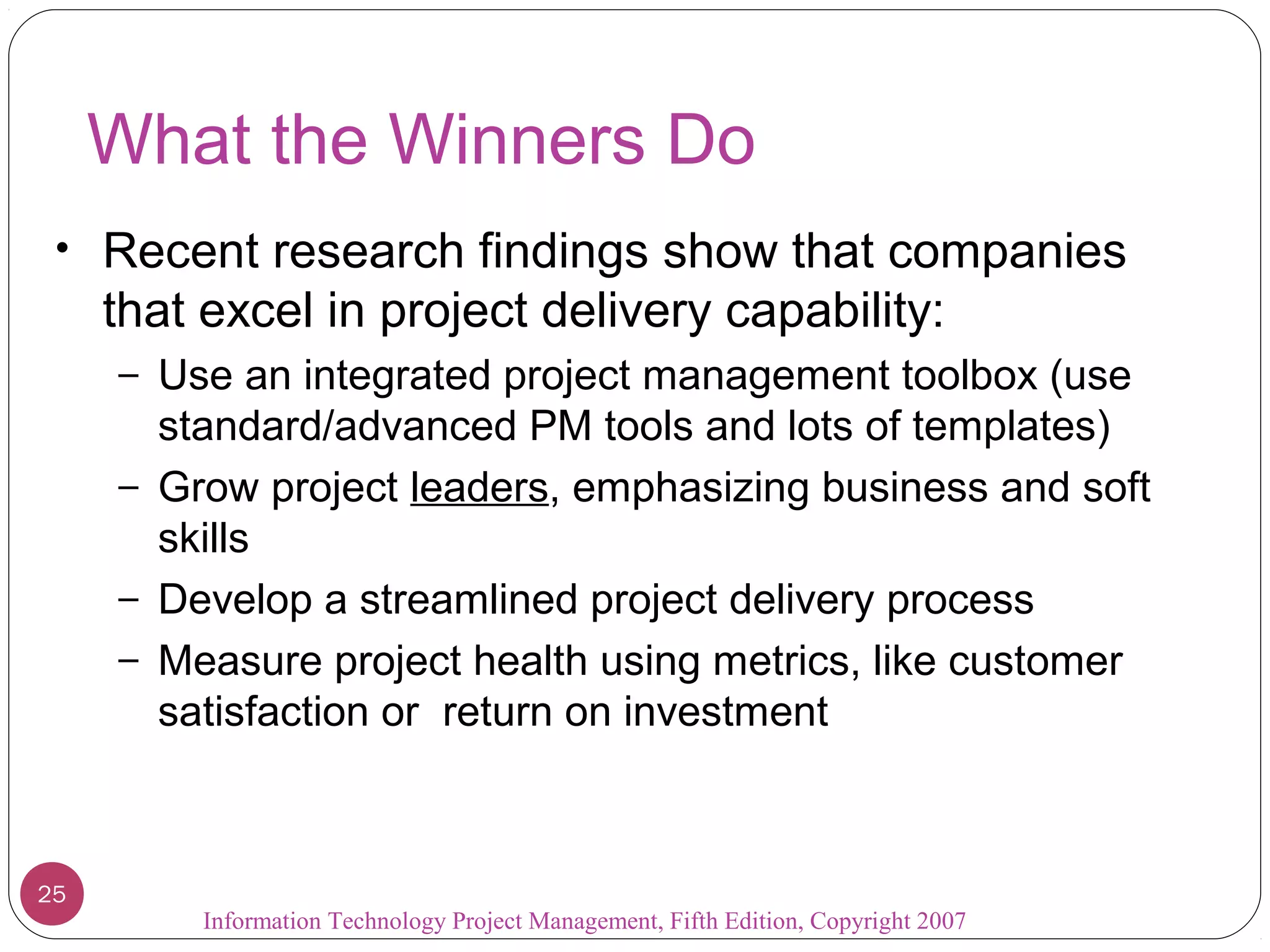 What the Winners Do

• Recent research findings show that companies that excel in project delivery capability:

– Use an integrated project management toolbox (use standard/advanced PM tools and lots of templates)

– Grow project leaders, emphasizing business and soft skills

– Develop a streamlined project delivery process

– Measure project health using metrics, like customer satisfaction or return on investment

25

Information Technology Project Management, Fifth Edition, Copyright 2007